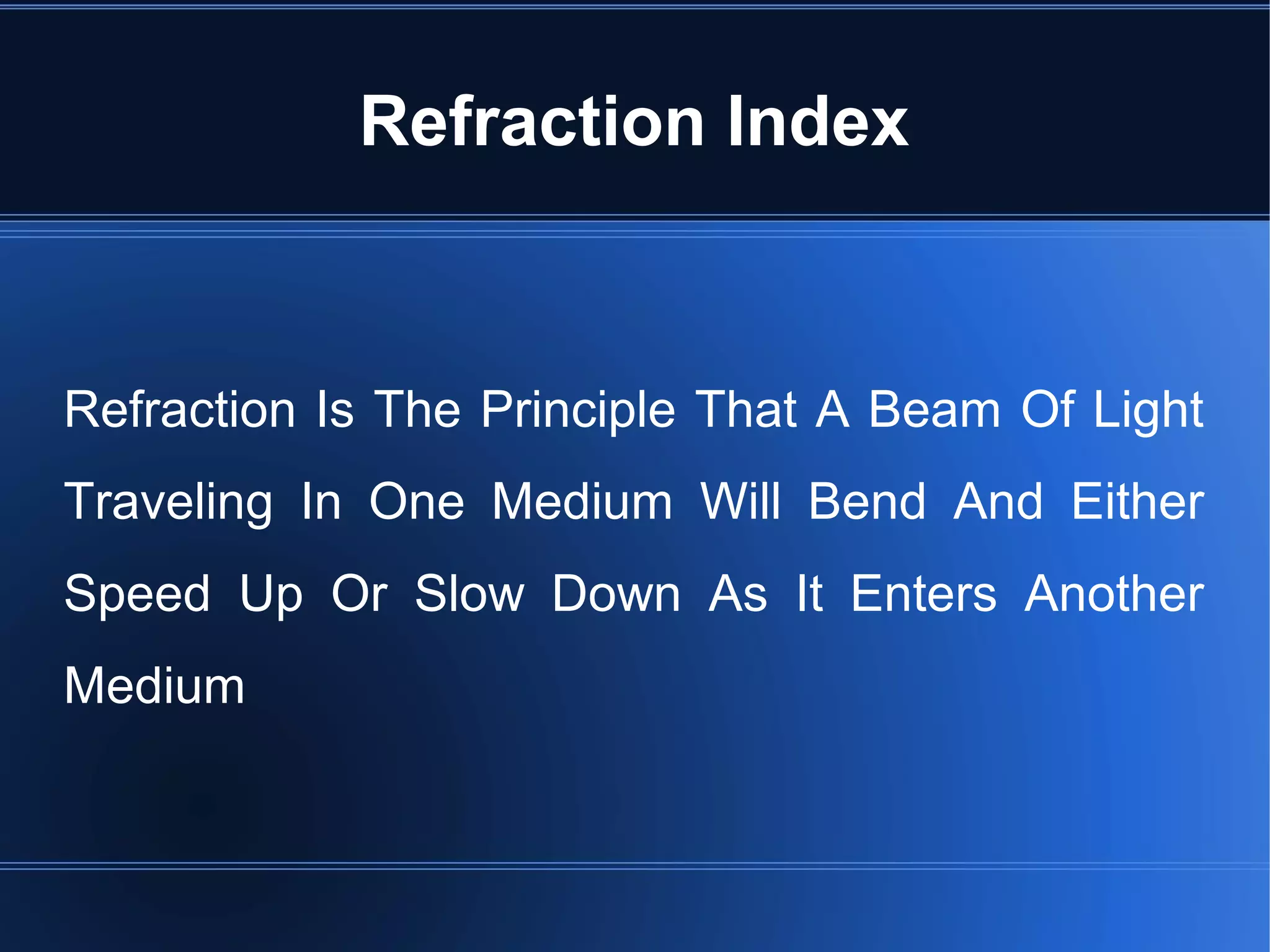 Refraction Index

Refraction Is The Principle That A Beam Of Light Traveling In One Medium Will Bend And Either Speed Up Or Slow Down As It Enters Another Medium